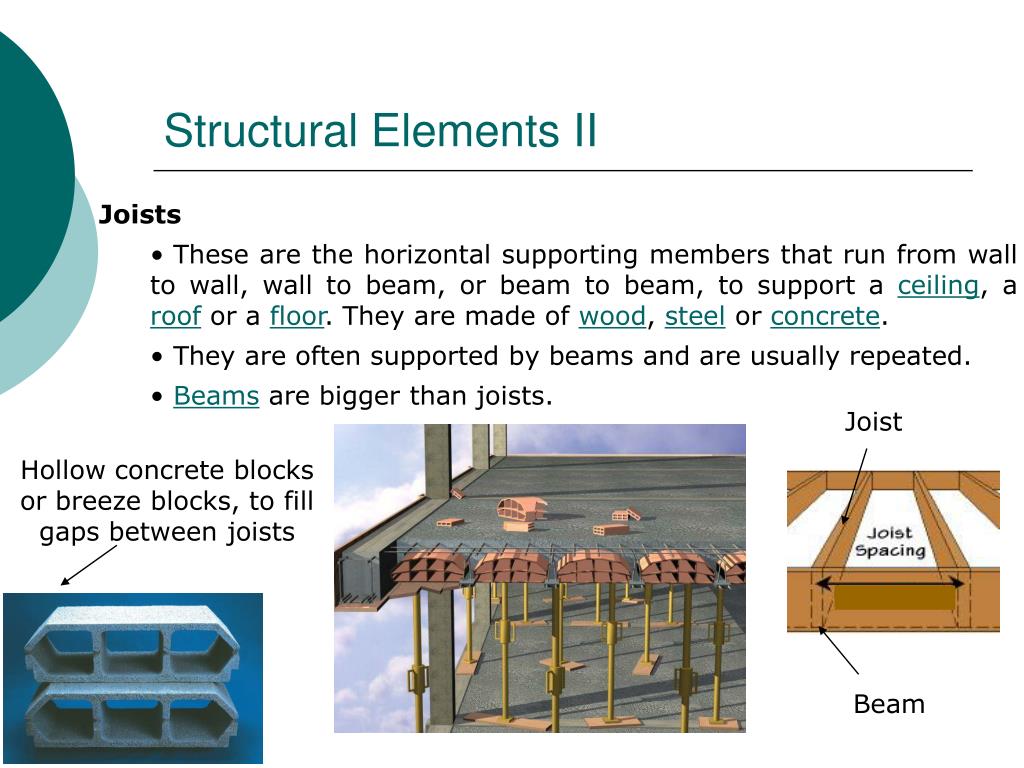 Structural Elements II

Joists

• These are the horizontal supporting members that run from wall to wall, wall to beam, or beam to beam, to support a ceiling, a roof or a floor. They are made of wood, steel or concrete.

• They are often supported by beams and are usually repeated.

• Beams are bigger than joists.

Hollow concrete blocks or breeze blocks, to fill gaps between joists

Joist

Joist Spacing

Beam